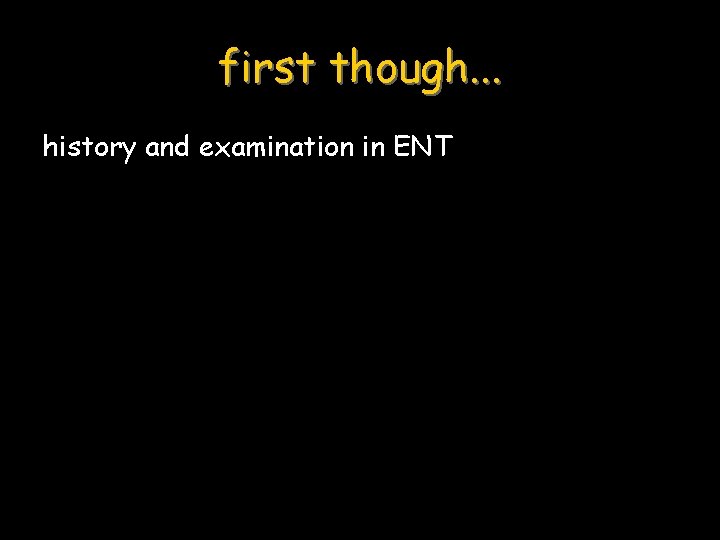 first though...

history and examination in ENT